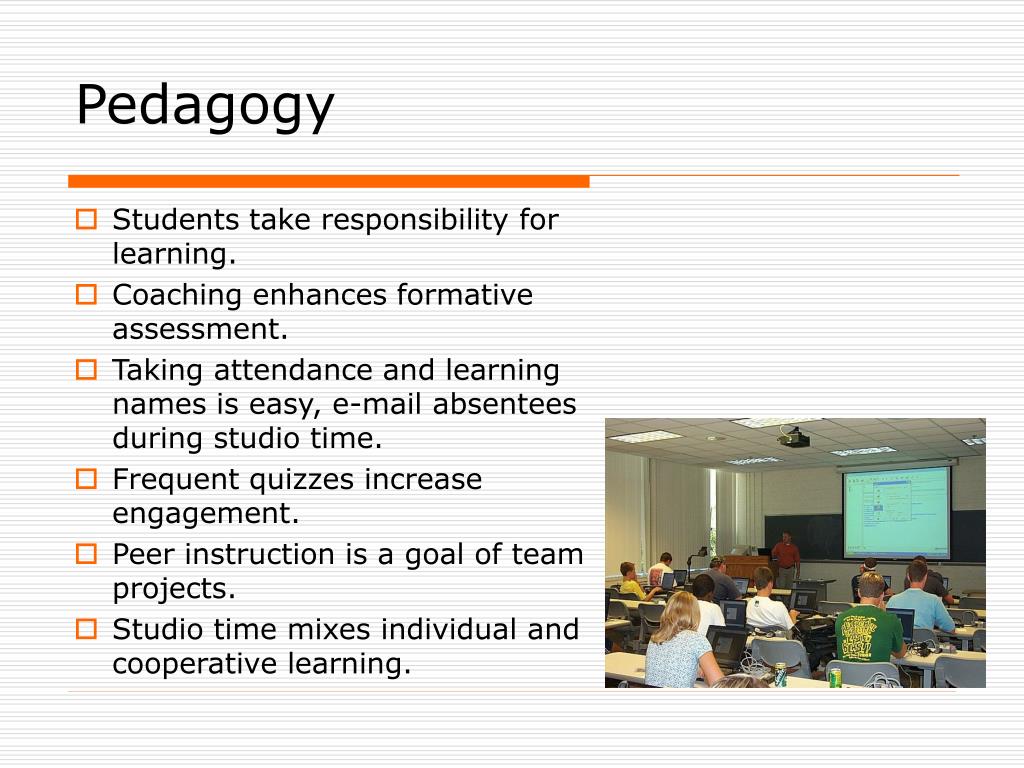 Pedagogy

Students take responsibility for learning.

Coaching enhances formative assessment.

Taking attendance and learning names is easy, e-mail absentees during studio time.

Frequent quizzes increase engagement.

Peer instruction is a goal of team projects.

Studio time mixes individual and cooperative learning.